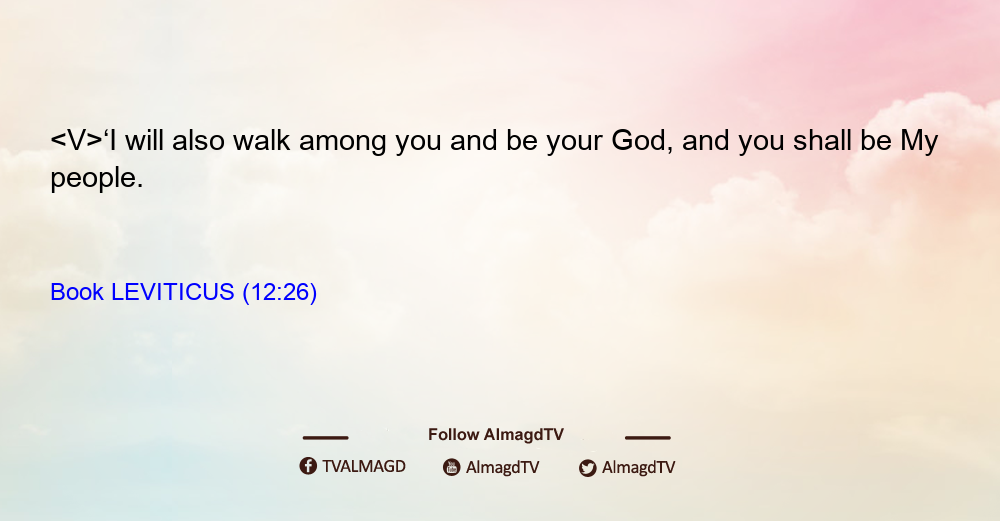 <V>‘I will also walk among you and be your God, and you shall be My people.

Book LEVITICUS (12:26)

Follow AlmagdTV

TVALMAGD AlmagdTV AlmagdTV